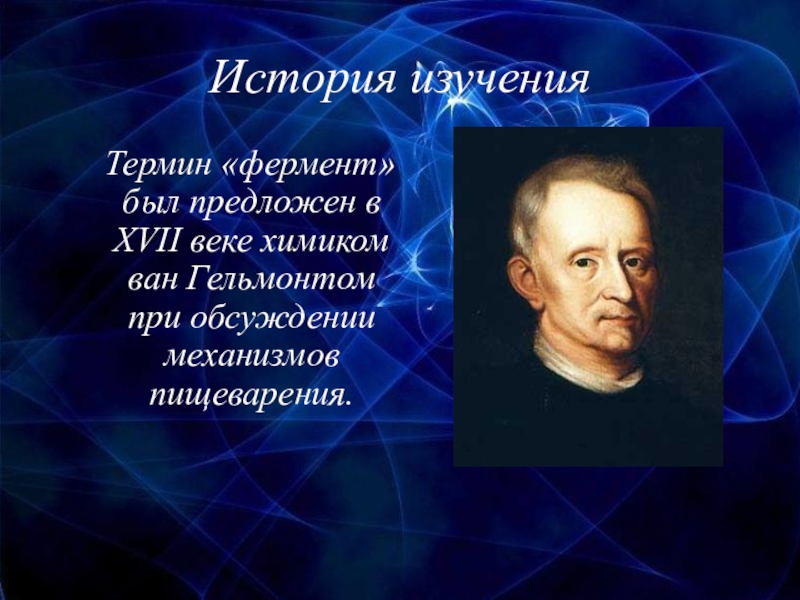 История изучения

Термин «фермент» был предложен в XVII веке химиком ван Гельмонтом при обсуждении механизмов пищеварения.